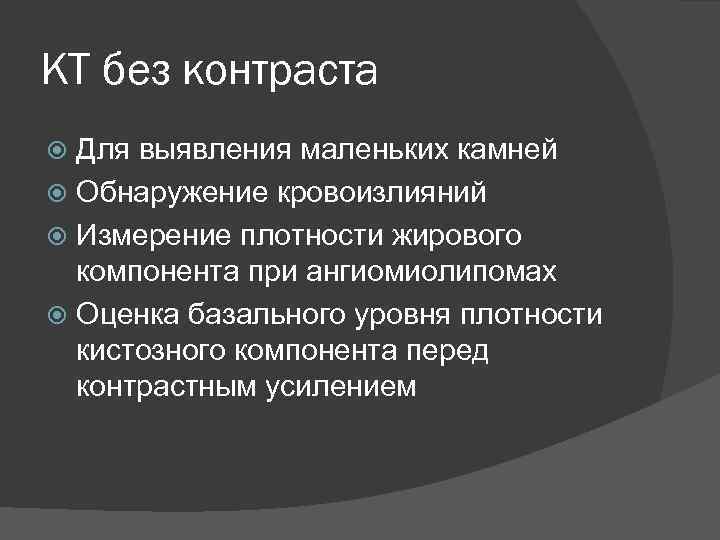 КТ без контраста

Для выявления маленьких камней

Обнаружение кровоизлияний

Измерение плотности жирового компонента при ангиомиолипомах

Оценка базального уровня плотности кистозного компонента перед контрастным усилением